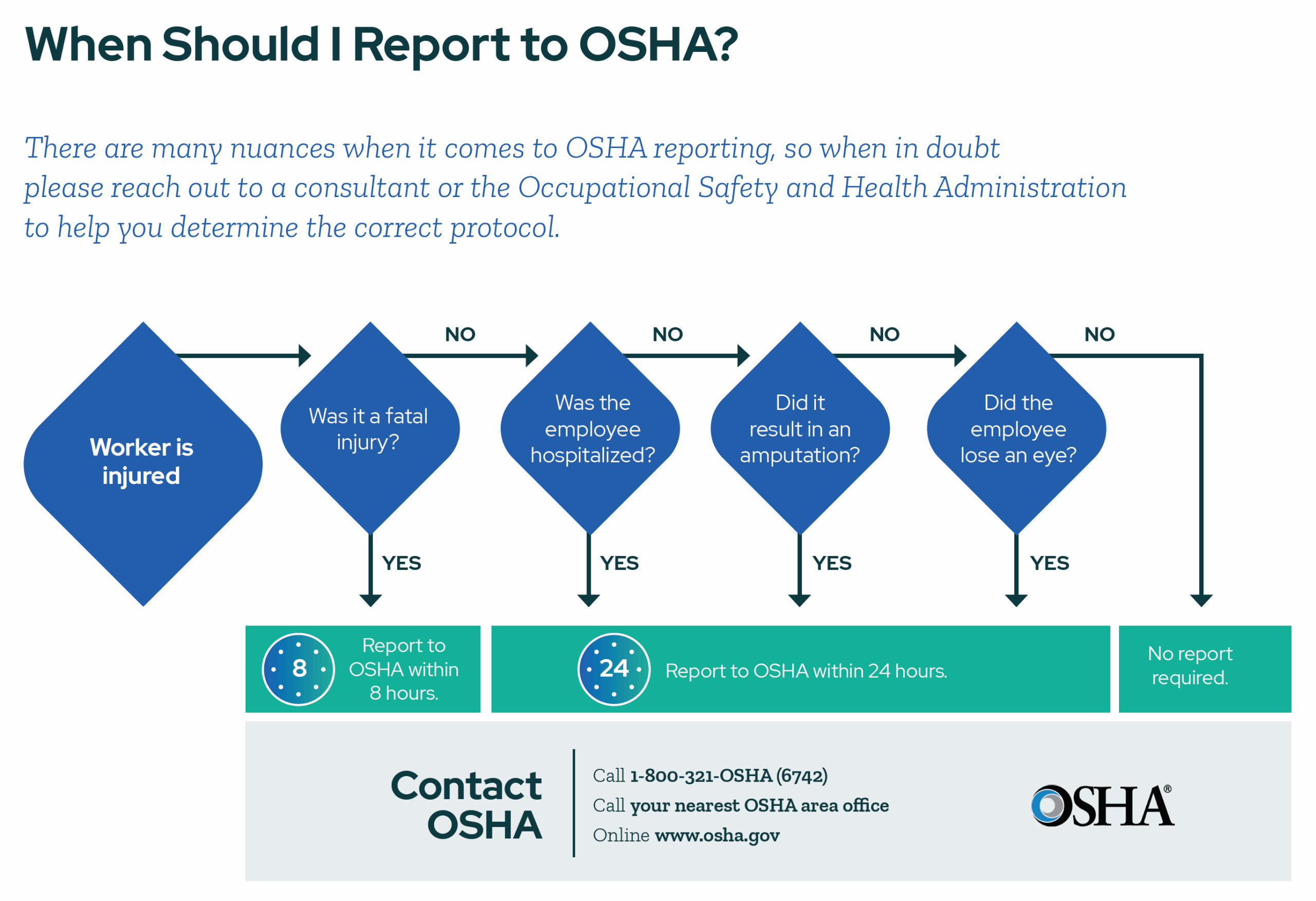 When Should I Report to OSHA?

There are many nuances when it comes to OSHA reporting, so when in doubt please reach out to a consultant or the Occupational Safety and Health Administration to help you determine the correct protocol.

Worker is injured

Was it a fatal injury?

NO

Was the employee hospitalized?

NO

Did it result in an amputation?

NO

Did the employee lose an eye?

NO

YES

YES

YES

YES

8

Report to OSHA within 8 hours.

24

Report to OSHA within 24 hours.

No report required.

Contact OSHA

Call 1-800-321-OSHA (6742)
Call your nearest OSHA area office
Online www.osha.gov

OSHA®